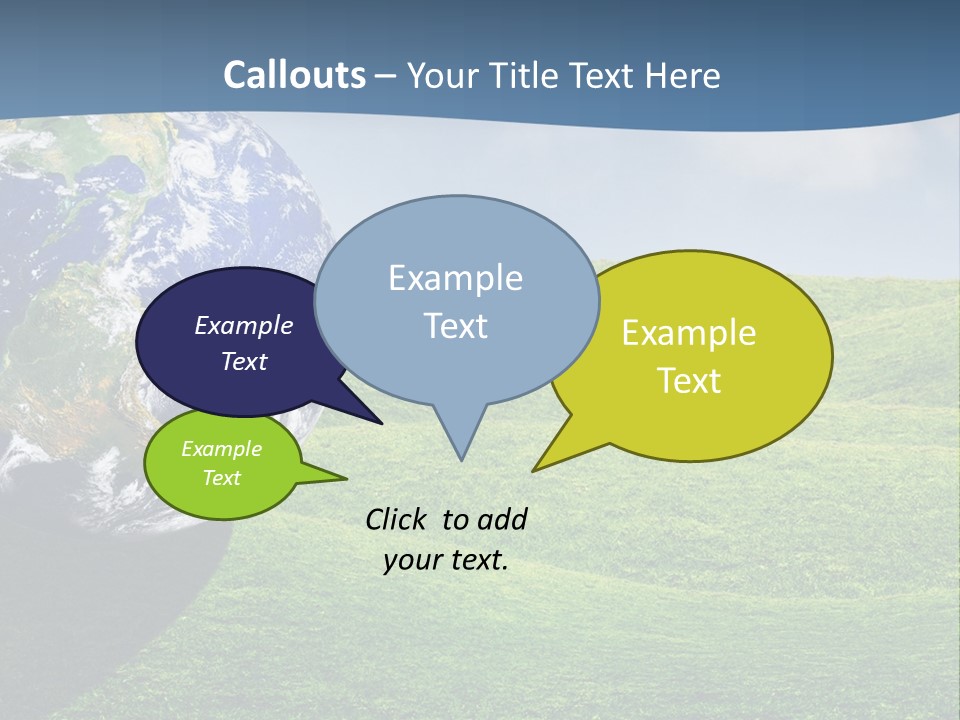 Callouts – Your Title Text Here

Example Text

Example Text

Example Text

Example Text

Click to add your text.